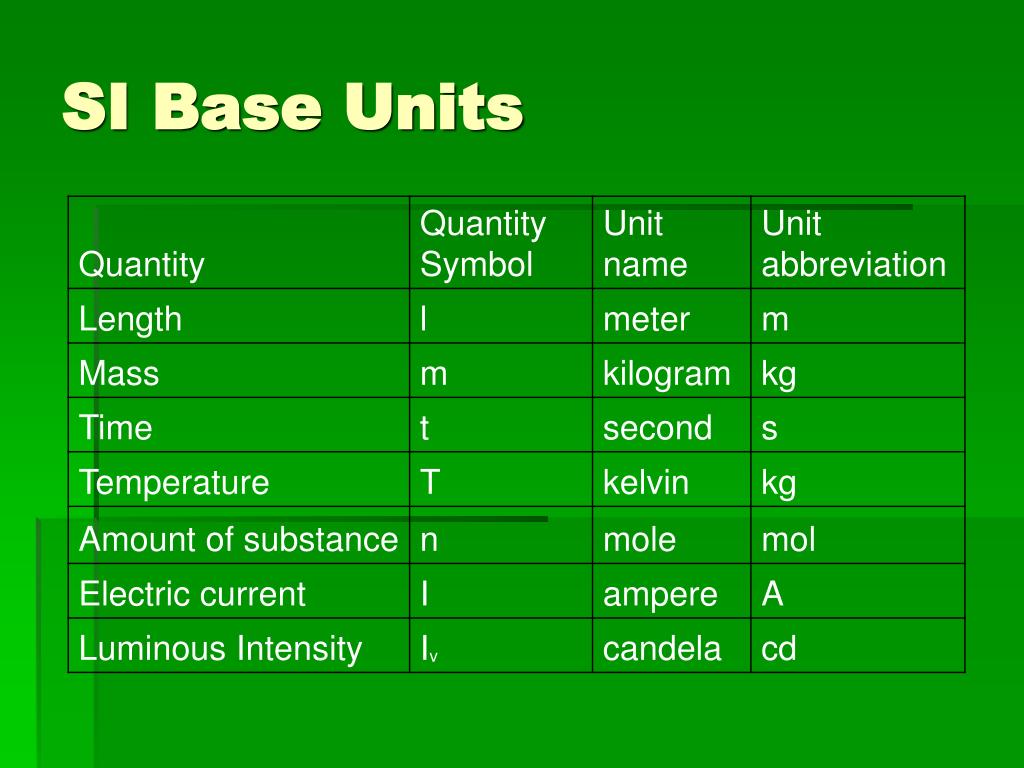 SI Base Units

| Quantity | Quantity Symbol | Unit name | Unit abbreviation |
|---|---|---|---|
| Length | l | meter | m |
| Mass | m | kilogram | kg |
| Time | t | second | s |
| Temperature | T | kelvin | kg |
| Amount of substance | n | mole | mol |
| Electric current | I | ampere | A |
| Luminous Intensity | $I_v$ | candela | cd |